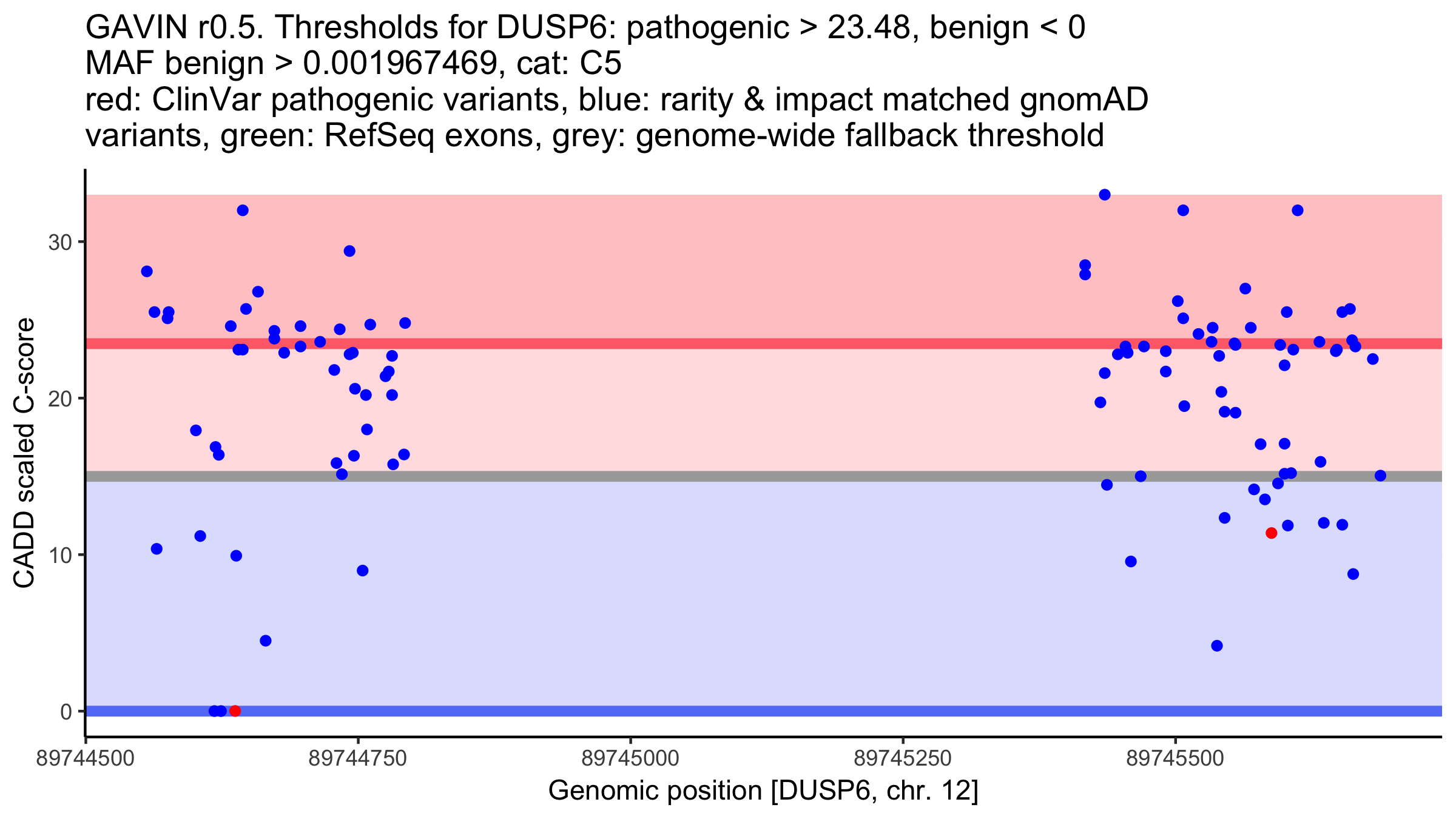 GAVIN r0.5. Thresholds for DUSP6: pathogenic > 23.48, benign < 0
MAF benign > 0.001967469, cat: C5
red: ClinVar pathogenic variants, blue: rarity & impact matched gnomAD variants, green: RefSeq exons, grey: genome-wide fallback threshold

CADD scaled C-score

30
20
10
0

89744500
89744750
89745000
89745250
89745500

Genomic position [DUSP6, chr. 12]